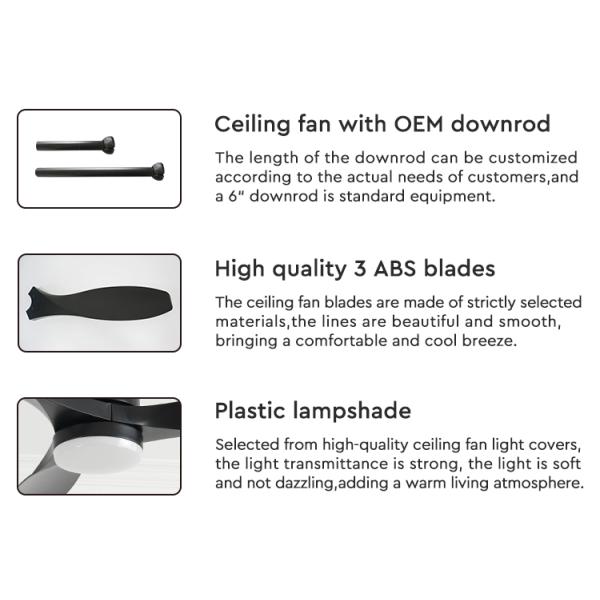 Ceiling fan with OEM downrod

The length of the downrod can be customized according to the actual needs of customers,and a 6" downrod is standard equipment.

High quality 3 ABS blades

The ceiling fan blades are made of strictly selected materials,the lines are beautiful and smooth, bringing a comfortable and cool breeze.

Plastic lampshade

Selected from high-quality ceiling fan light covers, the light transmittance is strong, the light is soft and not dazzling,adding a warm living atmosphere.